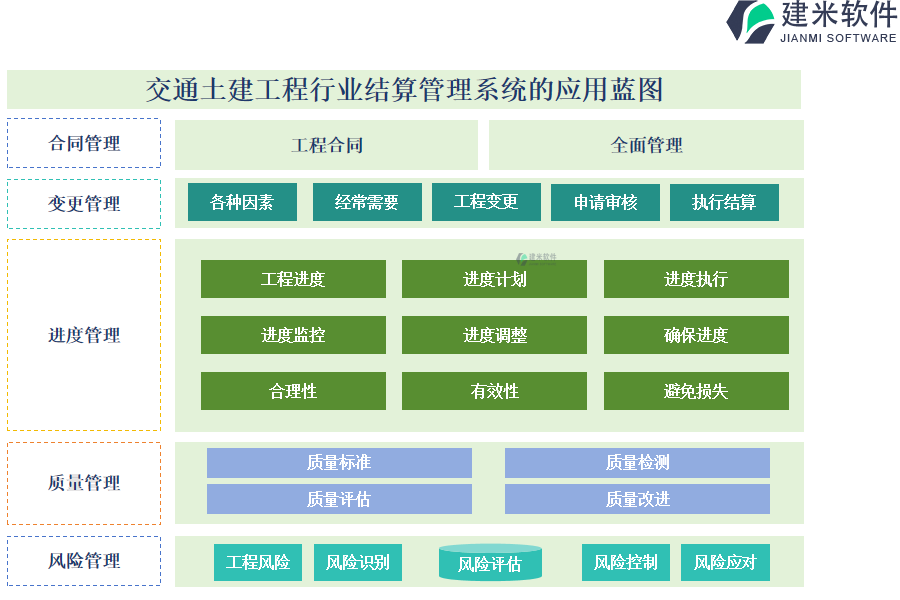 建米软件
JIANMI SOFTWARE

交通土建工程行业结算管理系统的应用蓝图

合同管理
工程合同
全面管理

变更管理
各种因素
经常需要
工程变更
申请审核
执行结算

进度管理
建米软件
工程进度
进度计划
进度执行
进度监控
进度调整
确保进度
合理性
有效性
避免损失

质量管理
质量标准
质量检测
质量评估
质量改进

风险管理
工程风险
风险识别
风险评估
风险控制
风险应对